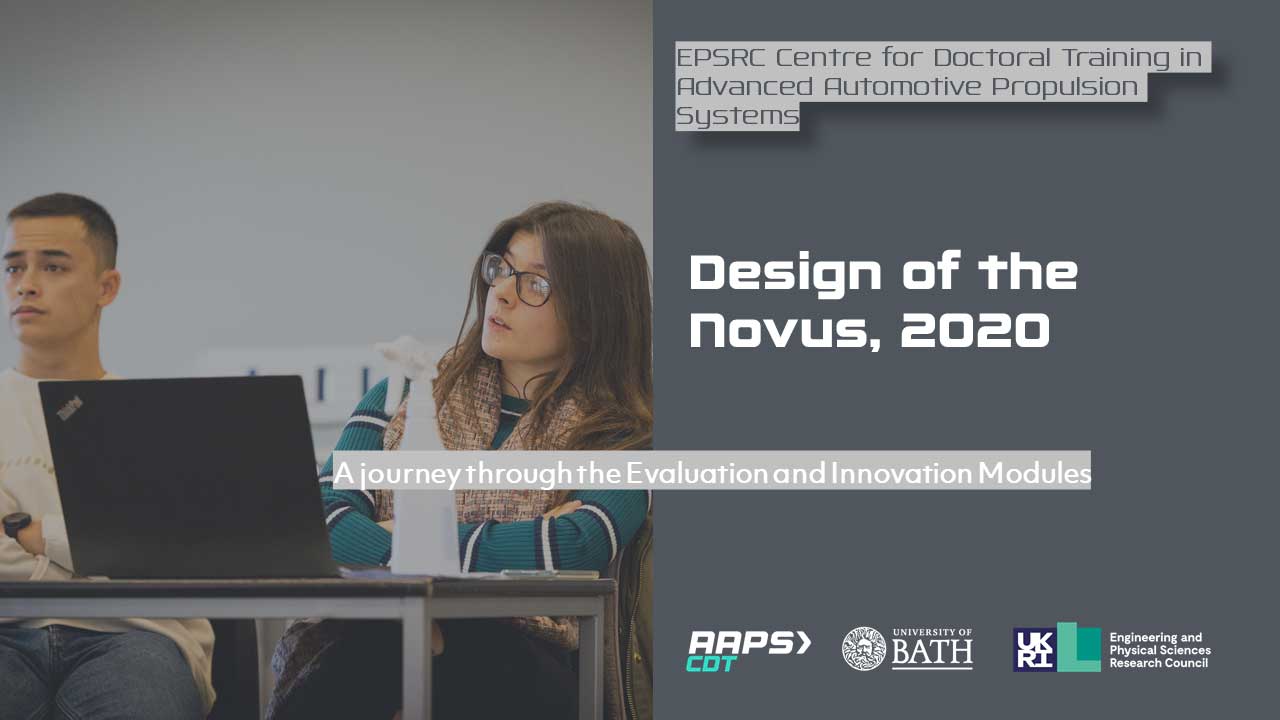 EPSRC Centre for Doctoral Training in Advanced Automotive Propulsion Systems

Design of the Novus, 2020

A journey through the Evaluation and Innovation Modules

AAPS CDT

UNIVERSITY OF BATH

UK RI Engineering and Physical Sciences Research Council